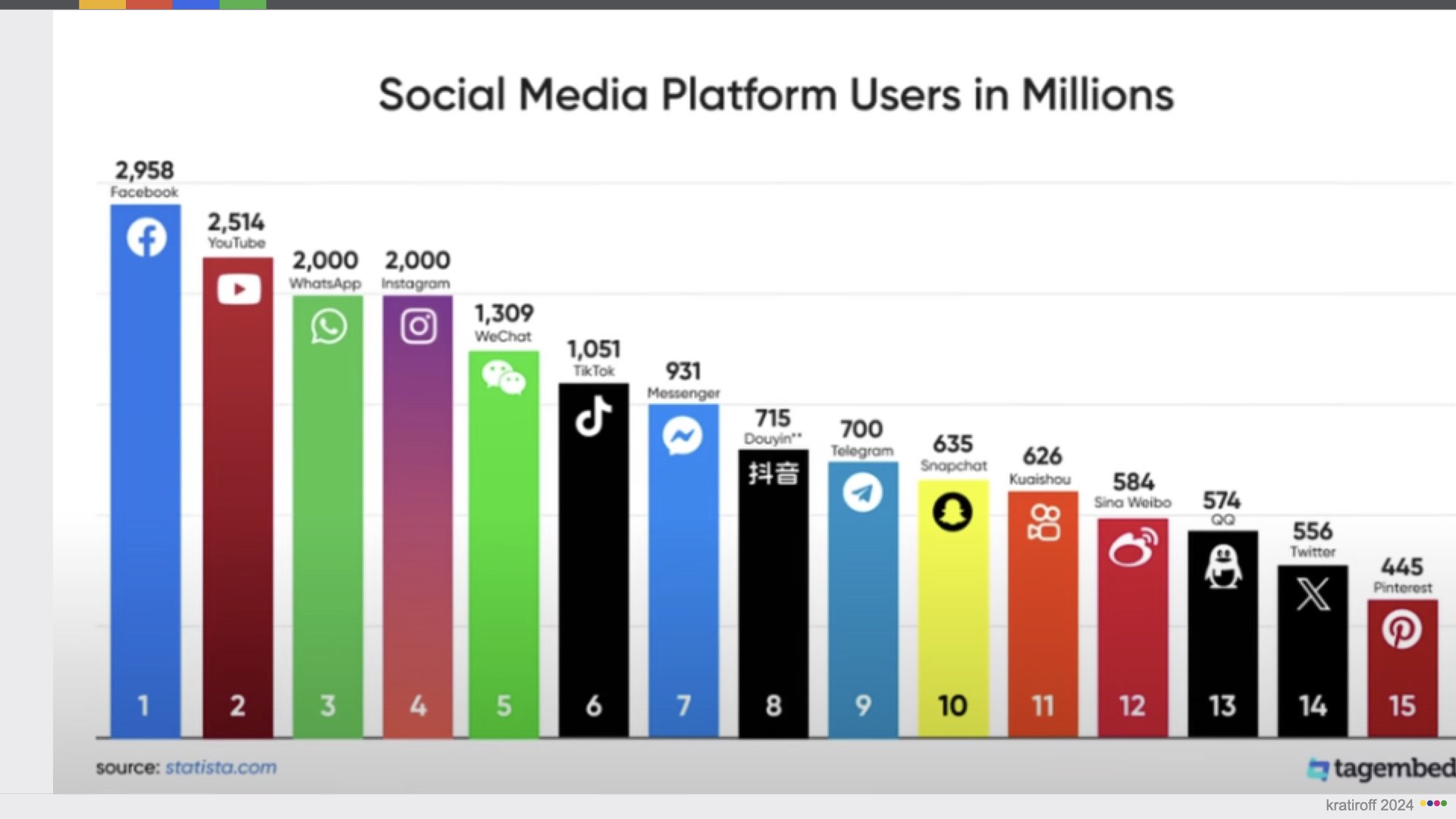 Social Media Platform Users in Millions

2,958
Facebook
1

2,514
YouTube
2

2,000
WhatsApp
3

2,000
Instagram
4

1,309
WeChat
5

1,051
TikTok
6

931
Messenger
7

715
Douyin**
抖音
8

700
Telegram
9

635
Snapchat
10

626
Kuaishou
11

584
Sina Weibo
12

574
QQ
13

556
Twitter
14

445
Pinterest
15

source: statista.com

tagembed

kratiroff 2024